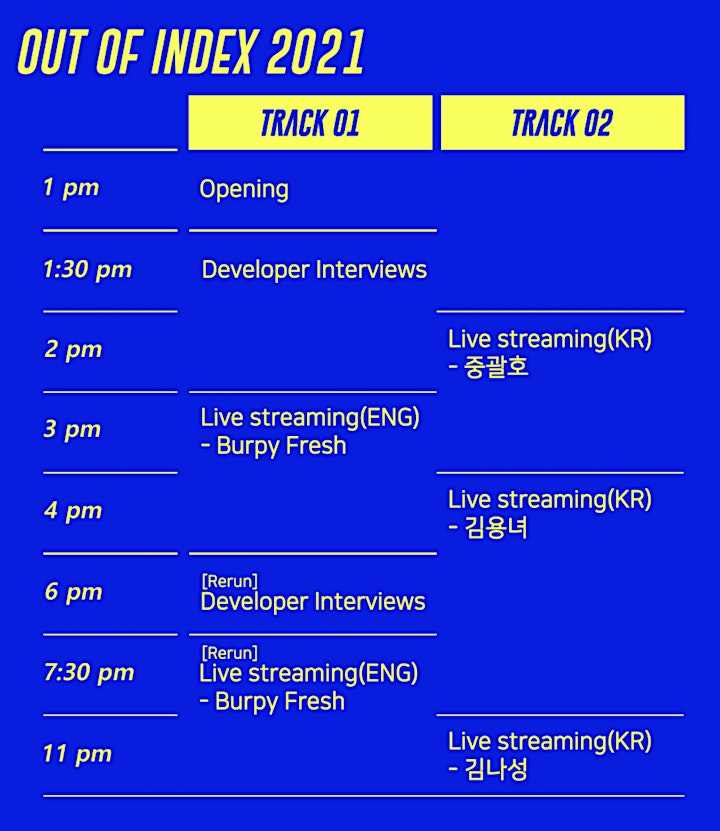 OUT OF INDEX 2021

| | TRACK 01 | TRACK 02 |
|---|---|---|
| 1 pm | Opening | |
| 1:30 pm | Developer Interviews | |
| 2 pm | | Live streaming(KR) - 중괄호 |
| 3 pm | Live streaming(ENG) - Burpy Fresh | |
| 4 pm | | Live streaming(KR) - 김용녀 |
| 6 pm | [Rerun] Developer Interviews | |
| 7:30 pm | [Rerun] Live streaming(ENG) - Burpy Fresh | |
| 11 pm | | Live streaming(KR) - 김나성 |